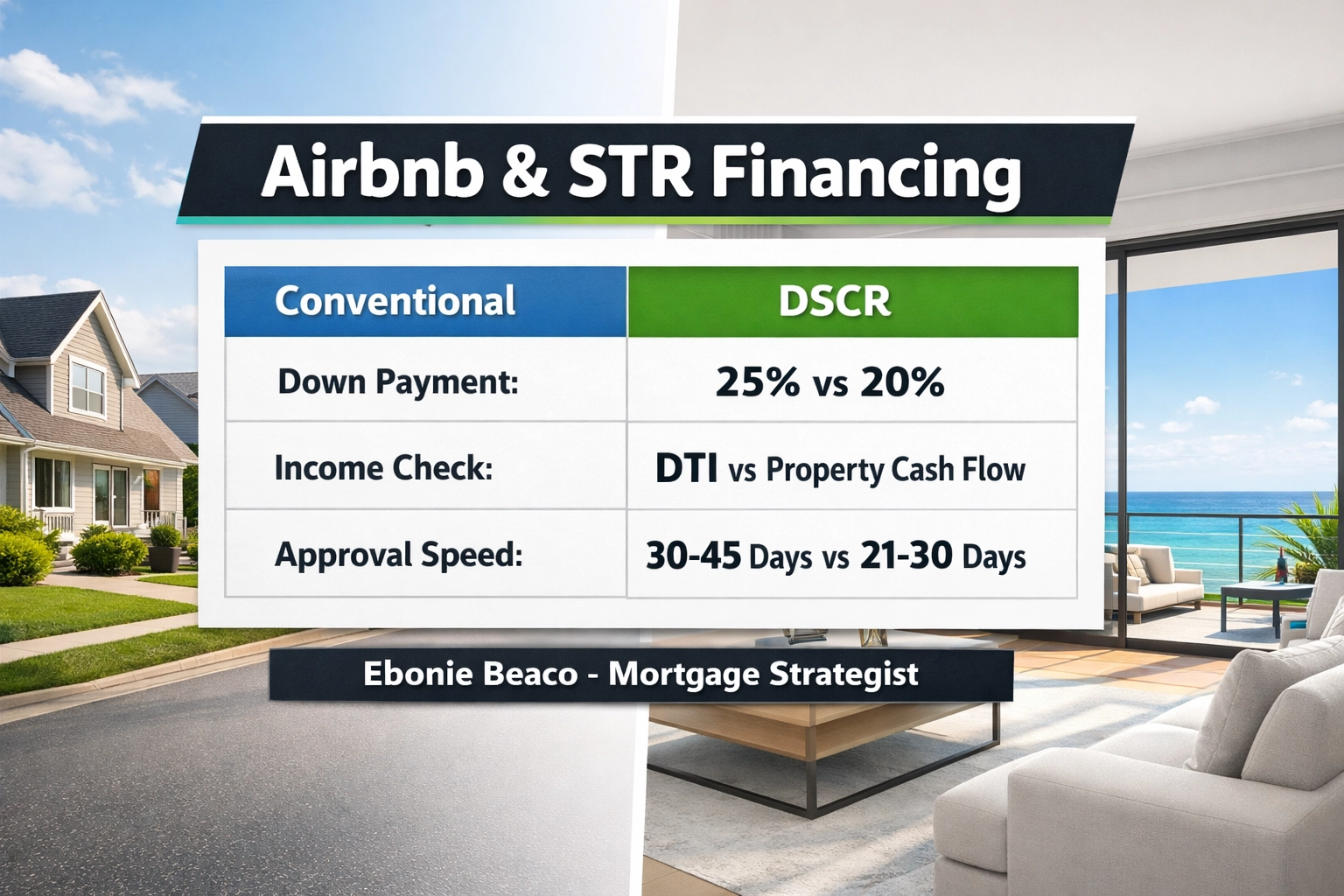 Airbnb & STR Financing

| Conventional | DSCR |
|---|---|
| Down Payment: | 25% vs 20% |
| Income Check: | DTI vs Property Cash Flow |
| Approval Speed: | 30-45 Days vs 21-30 Days |

Ebonie Beaco - Mortgage Strategist